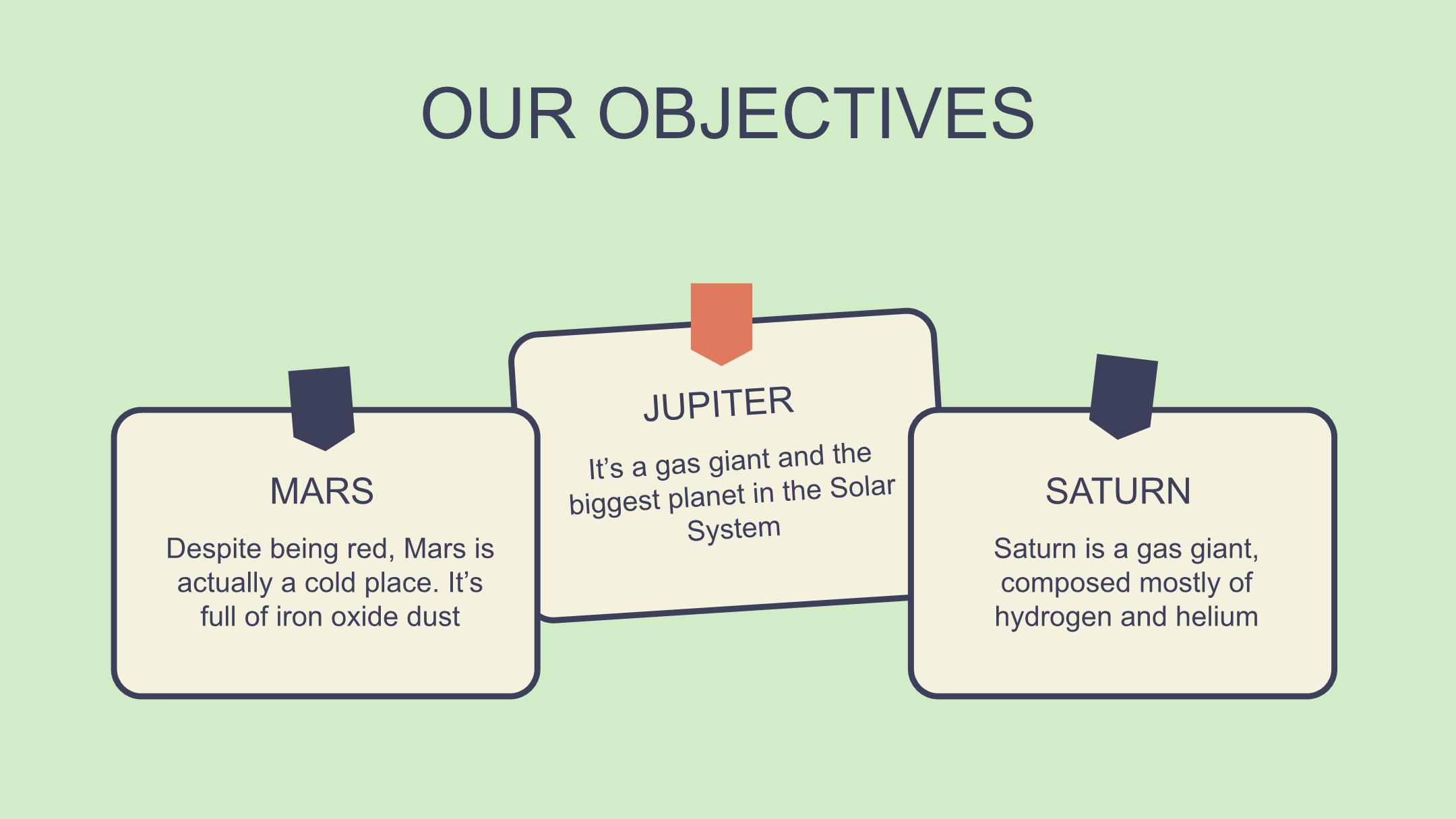 OUR OBJECTIVES

MARS

Despite being red, Mars is actually a cold place. It’s full of iron oxide dust

JUPITER

It’s a gas giant and the biggest planet in the Solar System

SATURN

Saturn is a gas giant, composed mostly of hydrogen and helium